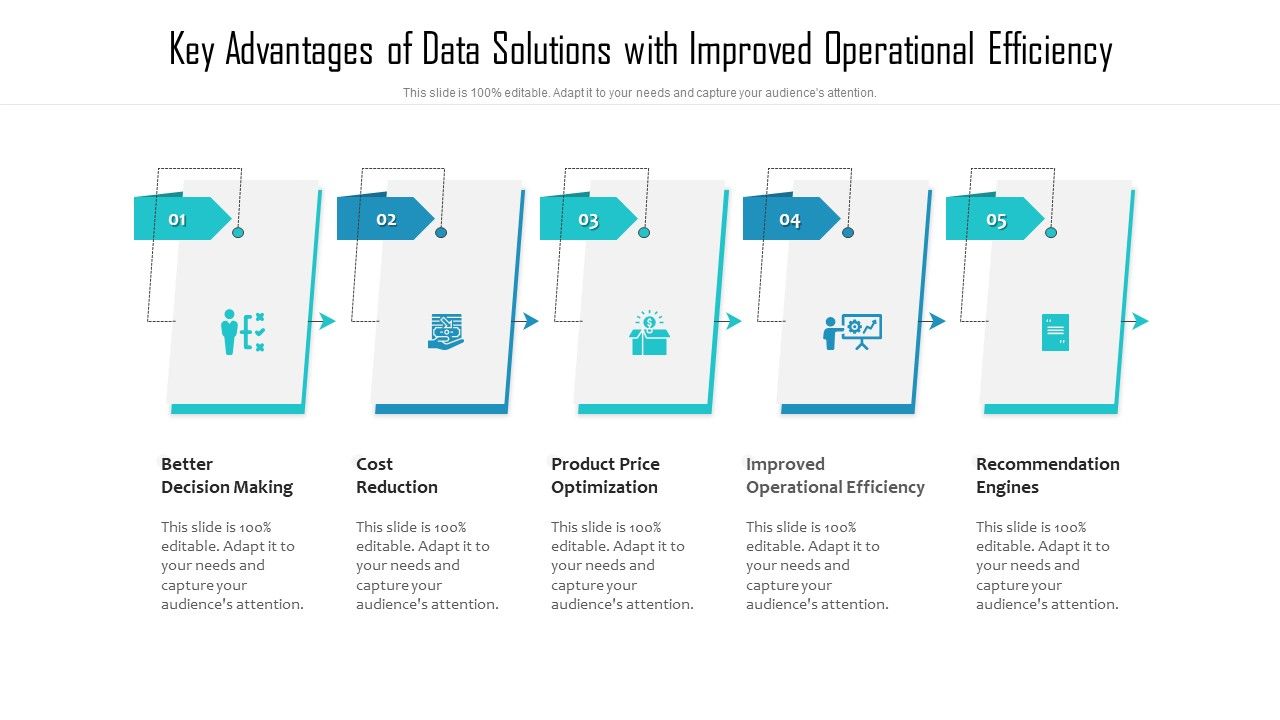 Key Advantages of Data Solutions with Improved Operational Efficiency

This slide is 100% editable. Adapt it to your needs and capture your audience's attention.

01

02

03

04

05

Better Decision Making

This slide is 100% editable. Adapt it to your needs and capture your audience's attention.

Cost Reduction

This slide is 100% editable. Adapt it to your needs and capture your audience's attention.

Product Price Optimization

This slide is 100% editable. Adapt it to your needs and capture your audience's attention.

Improved Operational Efficiency

This slide is 100% editable. Adapt it to your needs and capture your audience's attention.

Recommendation Engines

This slide is 100% editable. Adapt it to your needs and capture your audience's attention.